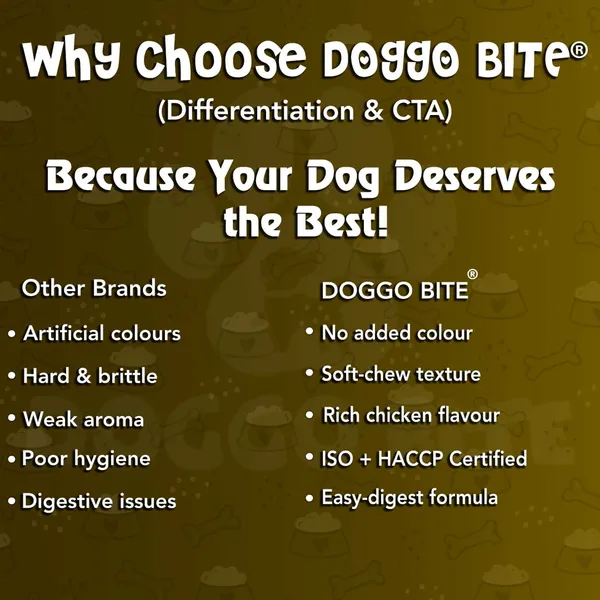 Why Choose DOGGO BITE®
(Differentiation & CTA)

Because Your Dog Deserves the Best!

Other Brands
• Artificial colours
• Hard & brittle
• Weak aroma
• Poor hygiene
• Digestive issues

DOGGO BITE®
• No added colour
• Soft-chew texture
• Rich chicken flavour
• ISO + HACCP Certified
• Easy-digest formula